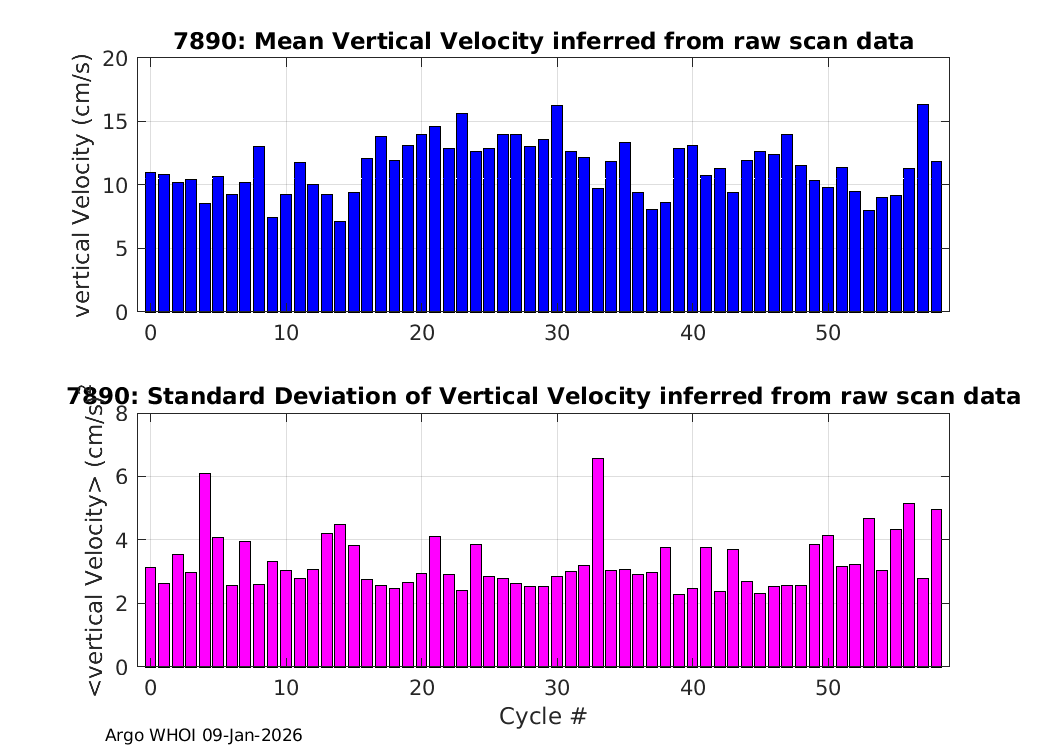 7890: Mean Vertical Velocity inferred from raw scan data

vertical Velocity (cm/s)

20
15
10
5
0

0 10 20 30 40 50

7890: Standard Deviation of Vertical Velocity inferred from raw scan data

<vertical Velocity> (cm/s)

8
6
4
2
0

0 10 20 30 40 50

Cycle #

Argo WHOI 09-Jan-2026